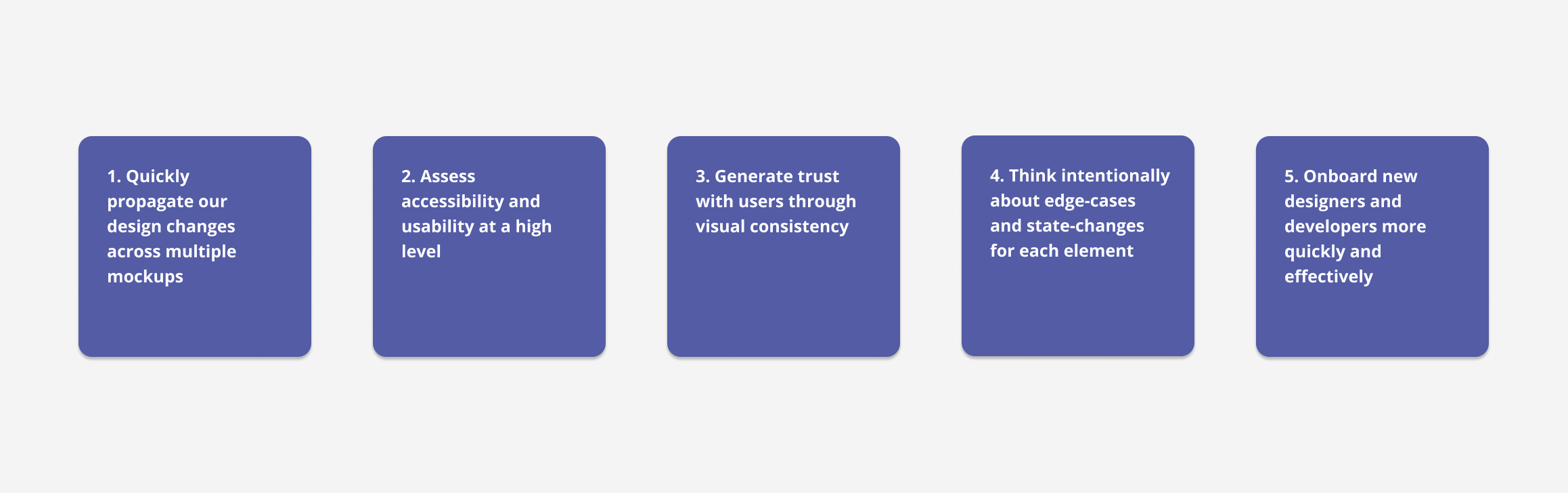 1. Quickly propagate our design changes across multiple mockups

2. Assess accessibility and usability at a high level

3. Generate trust with users through visual consistency

4. Think intentionally about edge-cases and state-changes for each element

5. Onboard new designers and developers more quickly and effectively